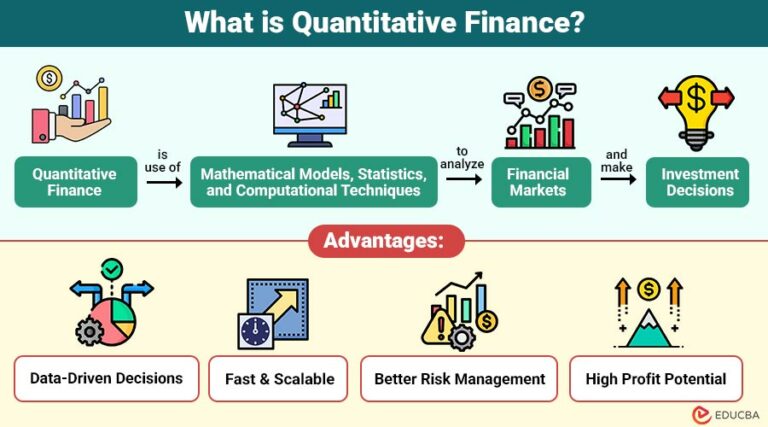 What is Quantitative Finance?

Quantitative Finance

is use of

Mathematical Models, Statistics, and Computational Techniques

to analyze

Financial Markets

and make

Investment Decisions

Advantages:

Data-Driven Decisions

Fast & Scalable

Better Risk Management

High Profit Potential

EDUCBA